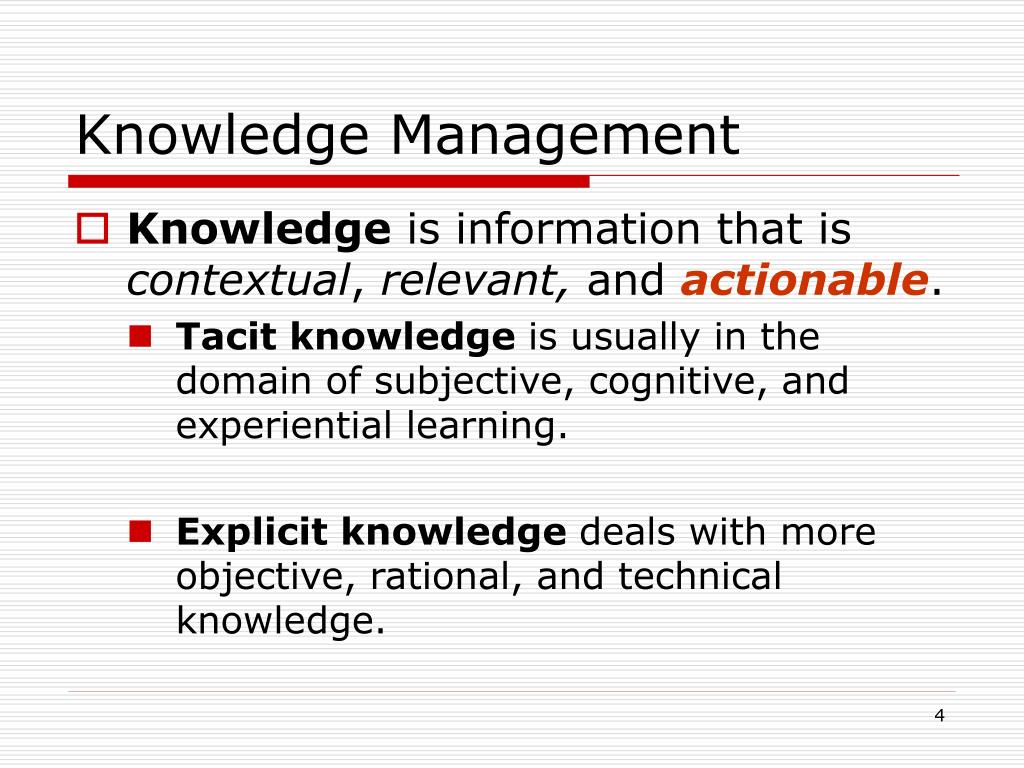 Knowledge Management

Knowledge is information that is contextual, relevant, and actionable.

Tacit knowledge is usually in the domain of subjective, cognitive, and experiential learning.

Explicit knowledge deals with more objective, rational, and technical knowledge.

4